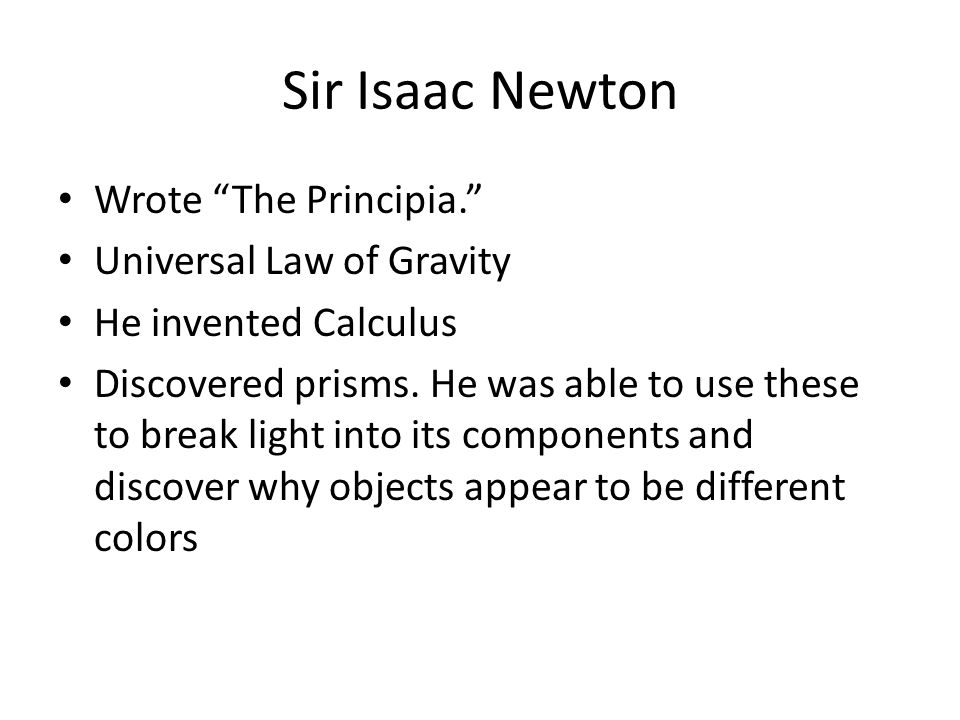 Sir Isaac Newton

• Wrote “The Principia.”
• Universal Law of Gravity
• He invented Calculus
• Discovered prisms. He was able to use these to break light into its components and discover why objects appear to be different colors